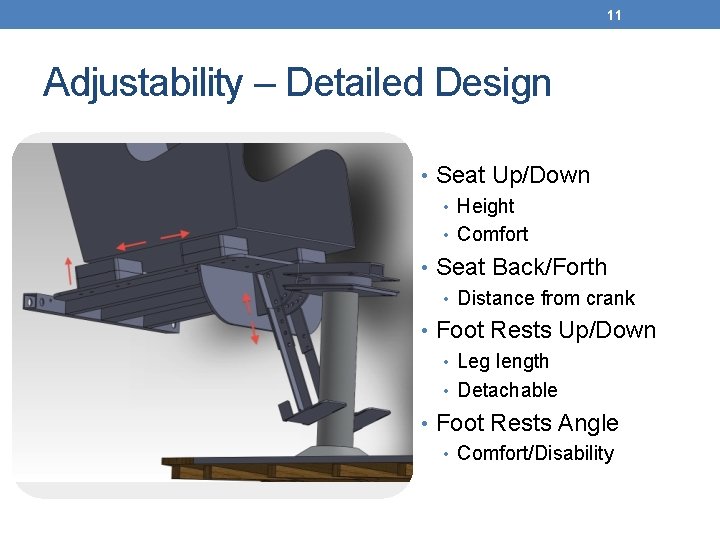 11

Adjustability – Detailed Design

• Seat Up/Down
  • Height
  • Comfort
• Seat Back/Forth
  • Distance from crank
• Foot Rests Up/Down
  • Leg length
  • Detachable
• Foot Rests Angle
  • Comfort/Disability